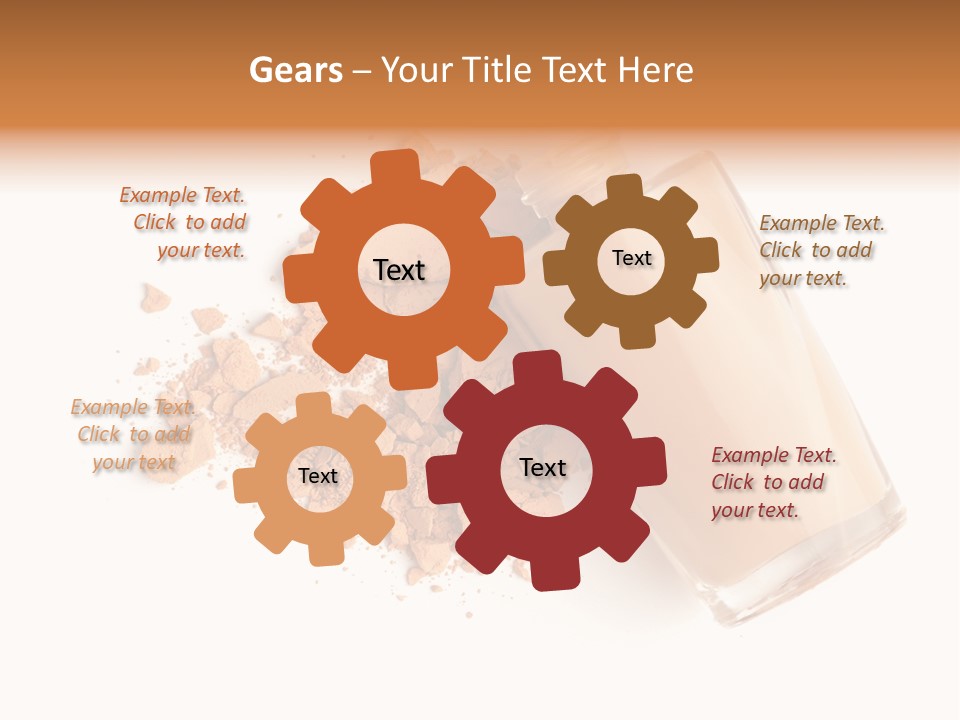 Gears – Your Title Text Here

Example Text. Click to add your text.

Text

Text

Example Text. Click to add your text.

Example Text. Click to add your text

Text

Text

Example Text. Click to add your text.